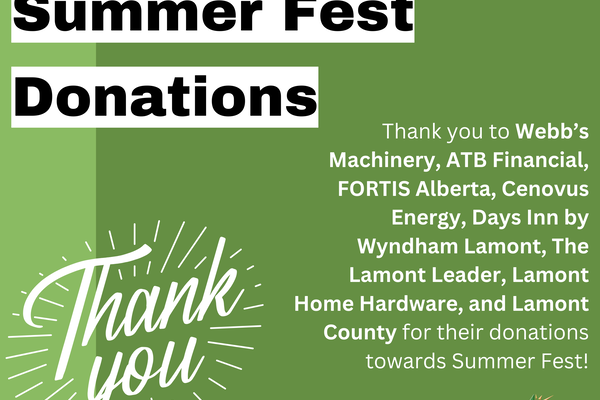 Summer Fest Donations

Thank you to Webb's Machinery, ATB Financial, FORTIS Alberta, Cenovus Energy, Days Inn by Wyndham Lamont, The Lamont Leader, Lamont Home Hardware, and Lamont County for their donations towards Summer Fest!

Thank you